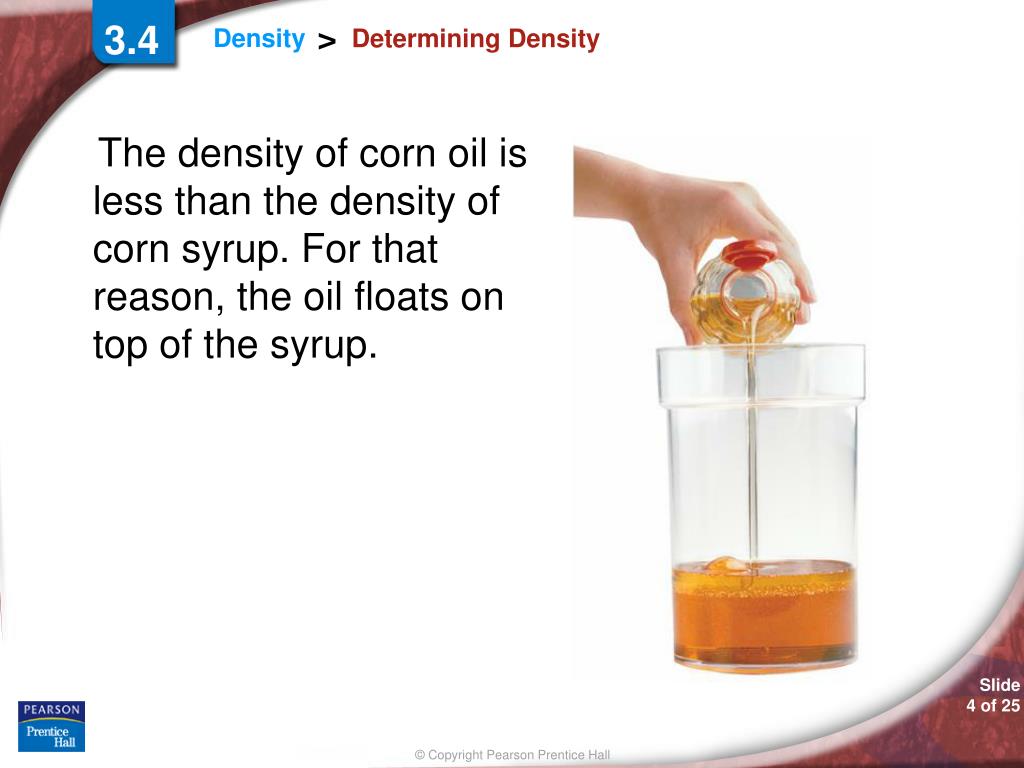 3.4

Density > Determining Density

The density of corn oil is less than the density of corn syrup. For that reason, the oil floats on top of the syrup.

PEARSON
Prentice Hall

Slide 4 of 25

© Copyright Pearson Prentice Hall